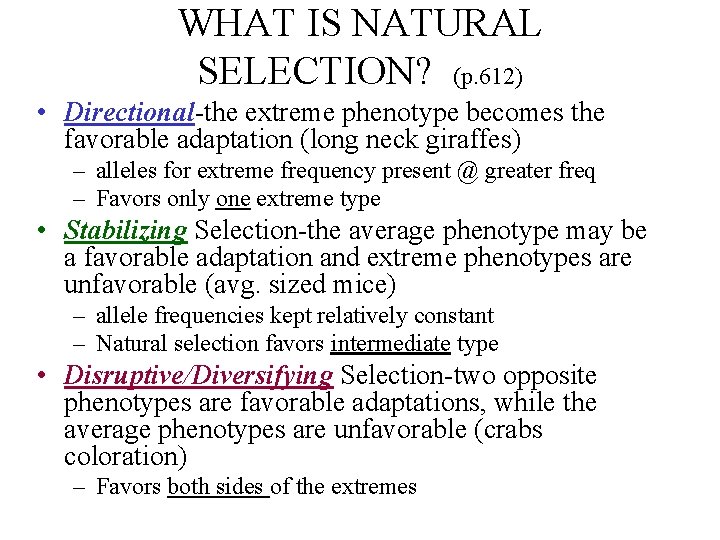 WHAT IS NATURAL SELECTION? (p.612)

• Directional-the extreme phenotype becomes the favorable adaptation (long neck giraffes)
– alleles for extreme frequency present @ greater freq
– Favors only one extreme type

• Stabilizing Selection-the average phenotype may be a favorable adaptation and extreme phenotypes are unfavorable (avg. sized mice)
– allele frequencies kept relatively constant
– Natural selection favors intermediate type

• Disruptive/Diversifying Selection-two opposite phenotypes are favorable adaptations, while the average phenotypes are unfavorable (crabs coloration)
– Favors both sides of the extremes